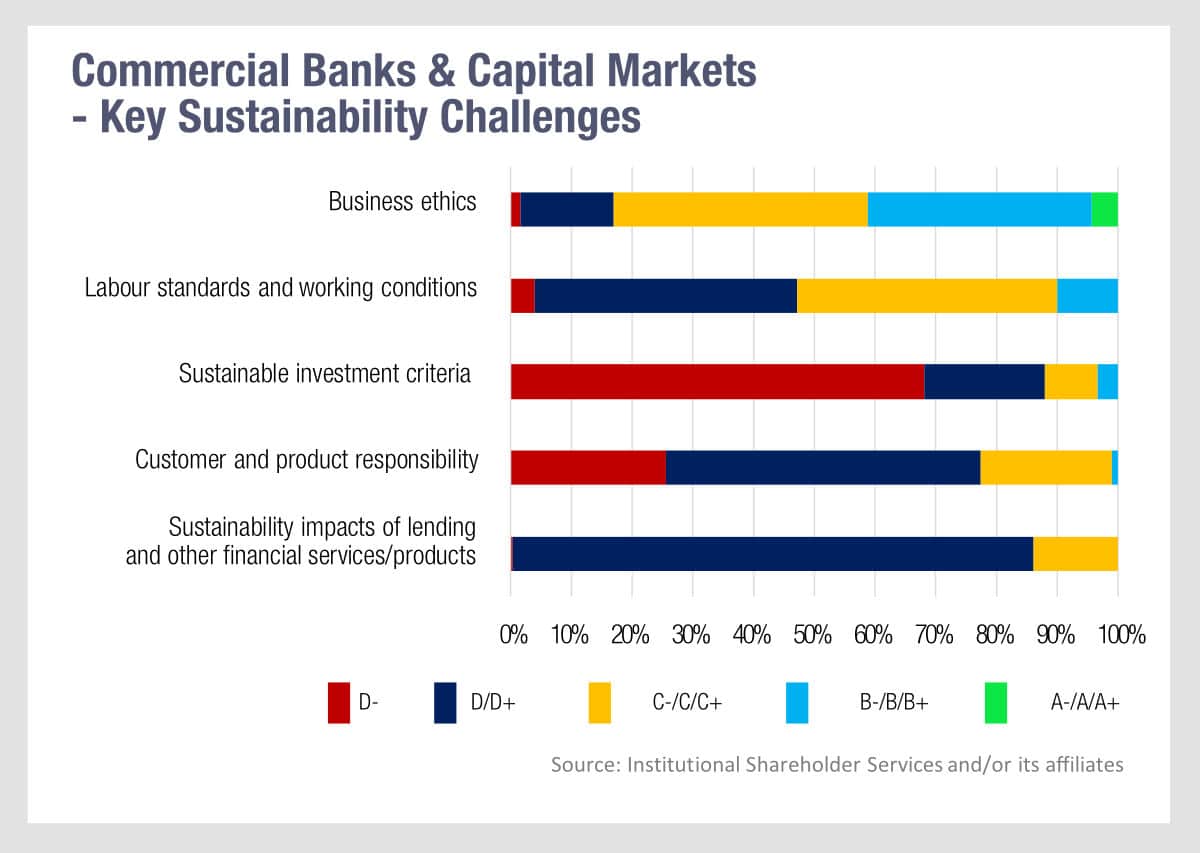 Commercial Banks & Capital Markets - Key Sustainability Challenges

Business ethics

Labour standards and working conditions

Sustainable investment criteria

Customer and product responsibility

Sustainability impacts of lending and other financial services/products

0% 10% 20% 30% 40% 50% 60% 70% 80% 90% 100%

D-
D/D+
C-/C/C+
B-/B/B+
A-/A/A+

Source: Institutional Shareholder Services and/or its affiliates